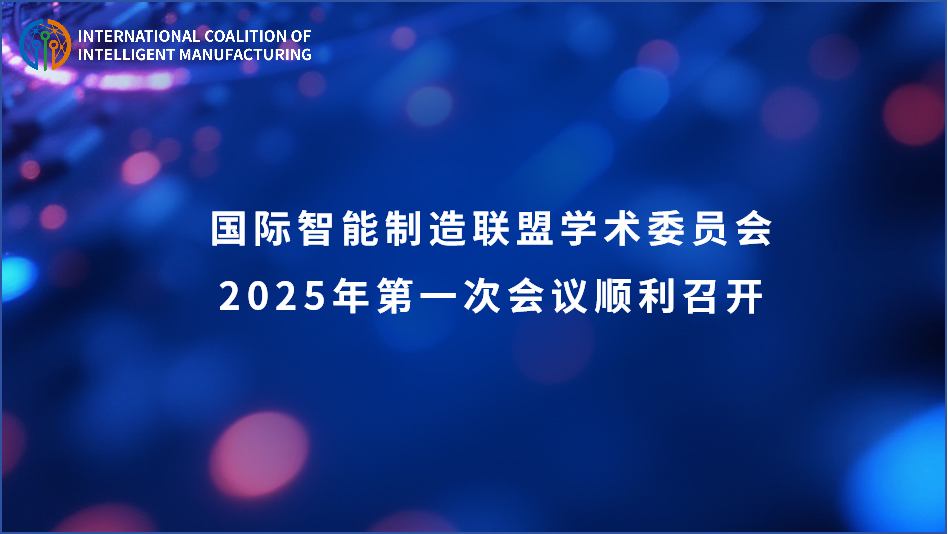 INTERNATIONAL COALITION OF INTELLIGENT MANUFACTURING

国际智能制造联盟学术委员会
2025年第一次会议顺利召开